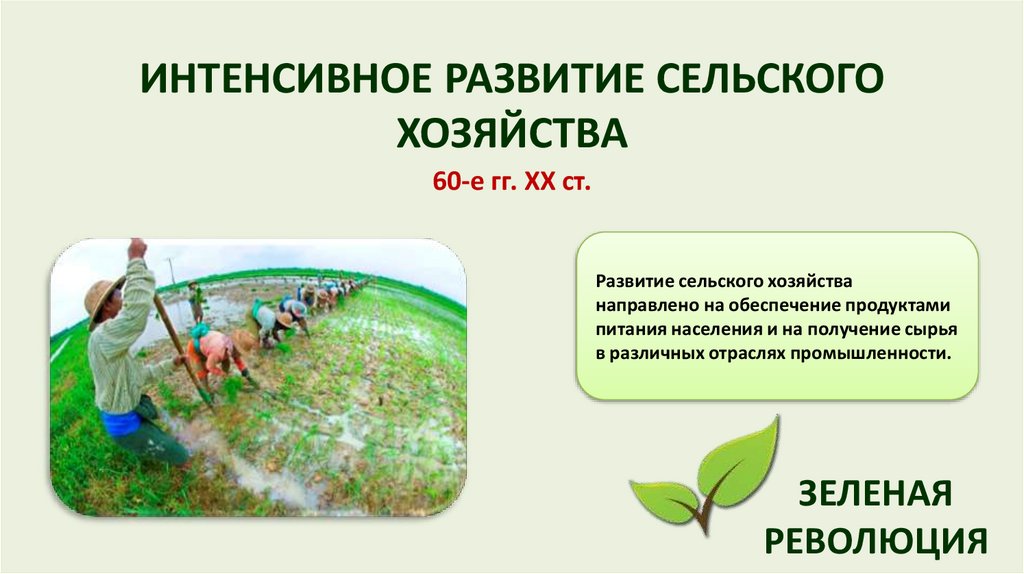 ИНТЕНСИВНОЕ РАЗВИТИЕ СЕЛЬСКОГО ХОЗЯЙСТВА

60-е гг. XX ст.

Развитие сельского хозяйства направлено на обеспечение продуктами питания населения и на получение сырья в различных отраслях промышленности.

ЗЕЛЕНАЯ РЕВОЛЮЦИЯ